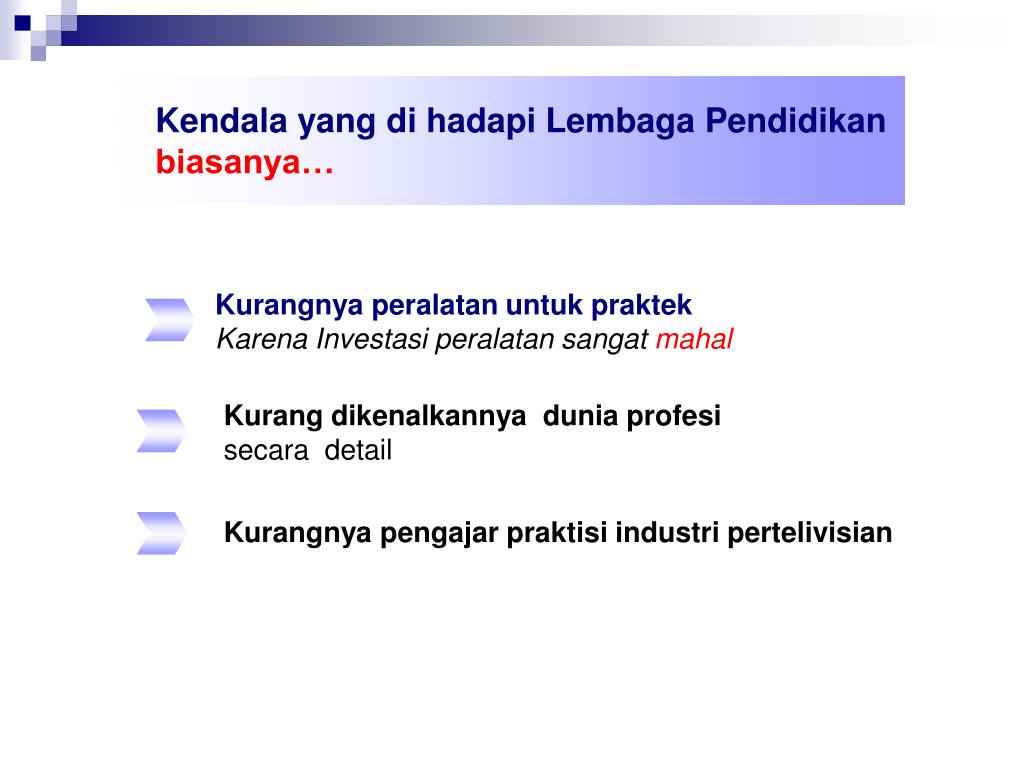 Kendala yang di hadapi Lembaga Pendidikan biasanya…

Kurangnya peralatan untuk praktek
Karena Investasi peralatan sangat mahal

Kurang dikenalkannya dunia profesi
secara detail

Kurangnya pengajar praktisi industri pertelivisian